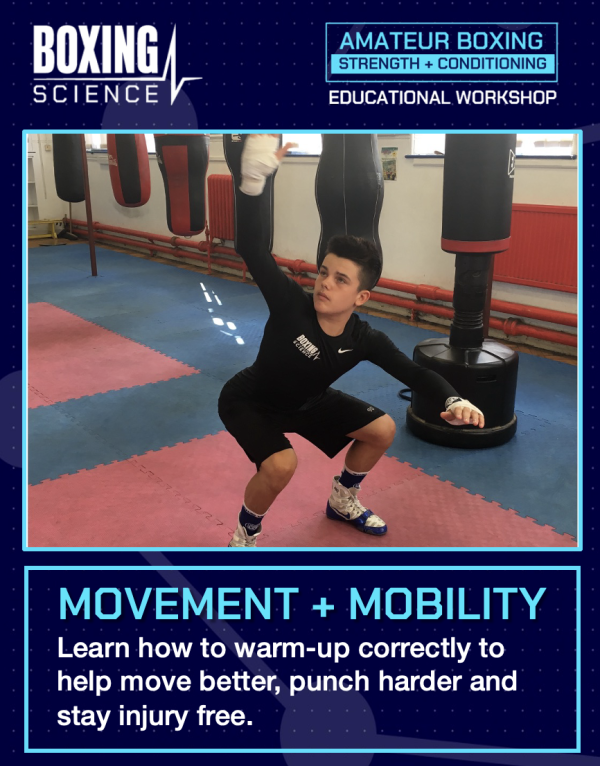 BOXING SCIENCE

AMATEUR BOXING
STRENGTH + CONDITIONING
EDUCATIONAL WORKSHOP

BOXING SCIENCE

MOVEMENT + MOBILITY
Learn how to warm-up correctly to help move better, punch harder and stay injury free.